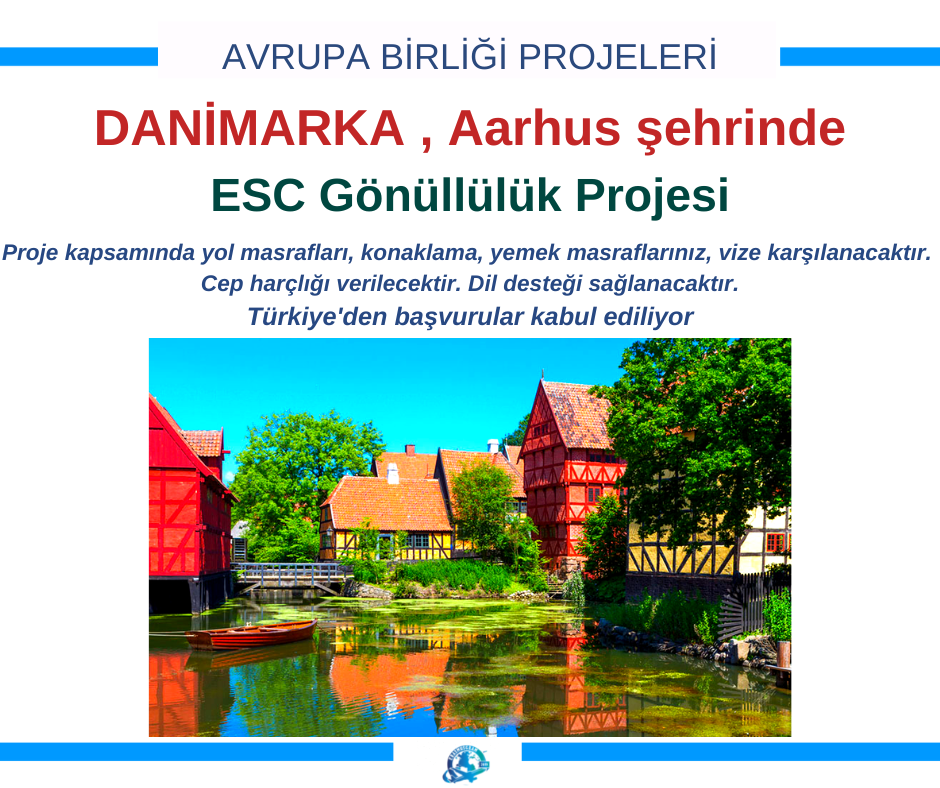 AVRUPA BİRLİĞİ PROJELERİ

DANİMARKA , Aarhus şehrinde

ESC Gönüllülük Projesi

Proje kapsamında yol masrafları, konaklama, yemek masraflarınız, vize karşılanacaktır. Cep harçlığı verilecektir. Dil desteği sağlanacaktır.

Türkiye'den başvurular kabul ediliyor